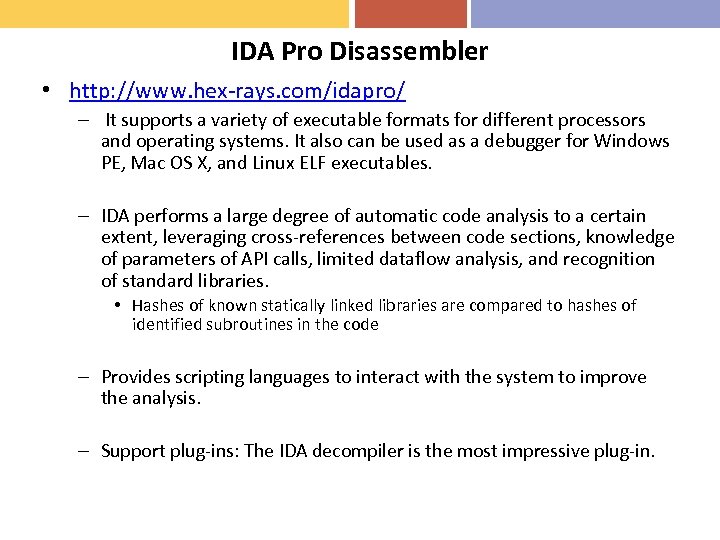 IDA Pro Disassembler

• http://www.hex-rays.com/idapro/

– It supports a variety of executable formats for different processors and operating systems. It also can be used as a debugger for Windows PE, Mac OS X, and Linux ELF executables.

– IDA performs a large degree of automatic code analysis to a certain extent, leveraging cross-references between code sections, knowledge of parameters of API calls, limited dataflow analysis, and recognition of standard libraries.

• Hashes of known statically linked libraries are compared to hashes of identified subroutines in the code

– Provides scripting languages to interact with the system to improve the analysis.

– Support plug-ins: The IDA decompiler is the most impressive plug-in.